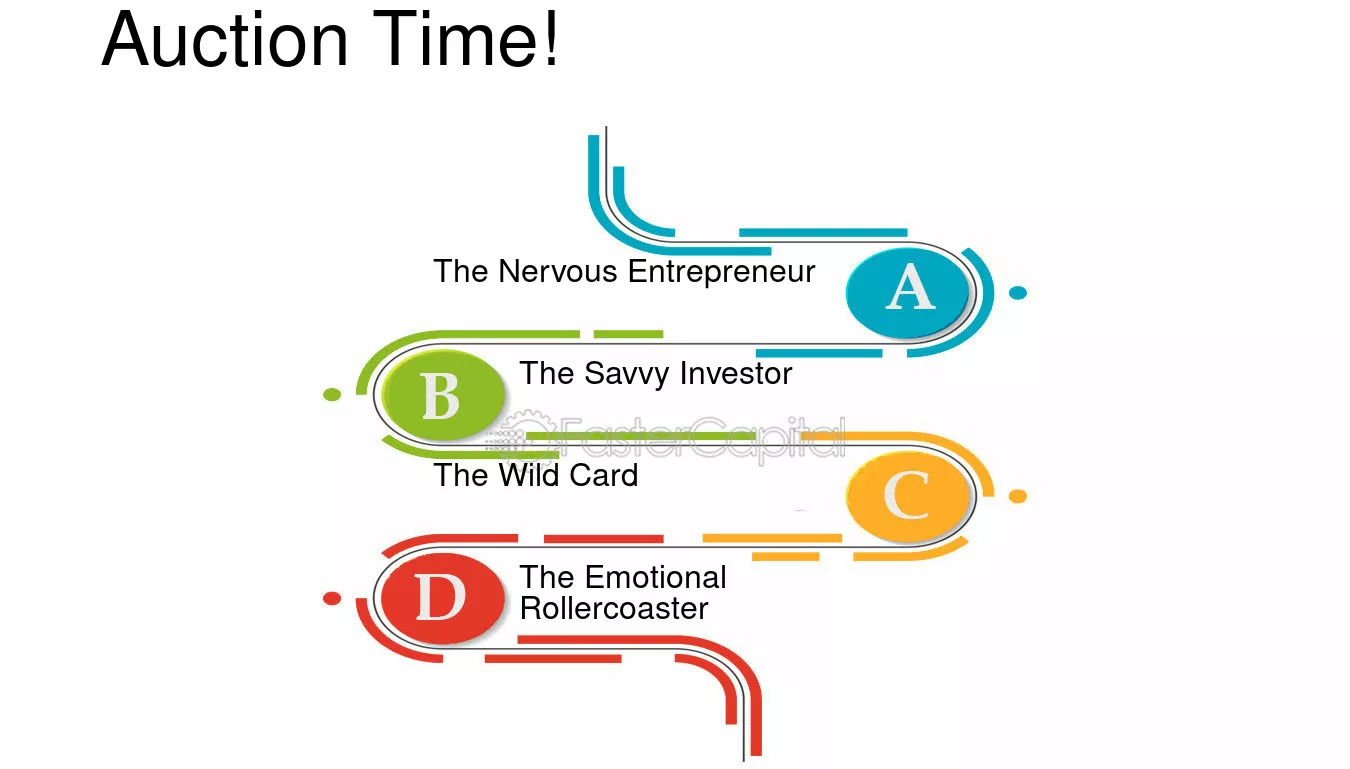 Auction Time!

The Nervous Entrepreneur

A

B

The Savvy Investor

FasterCapital

The Wild Card

C

D

The Emotional Rollercoaster